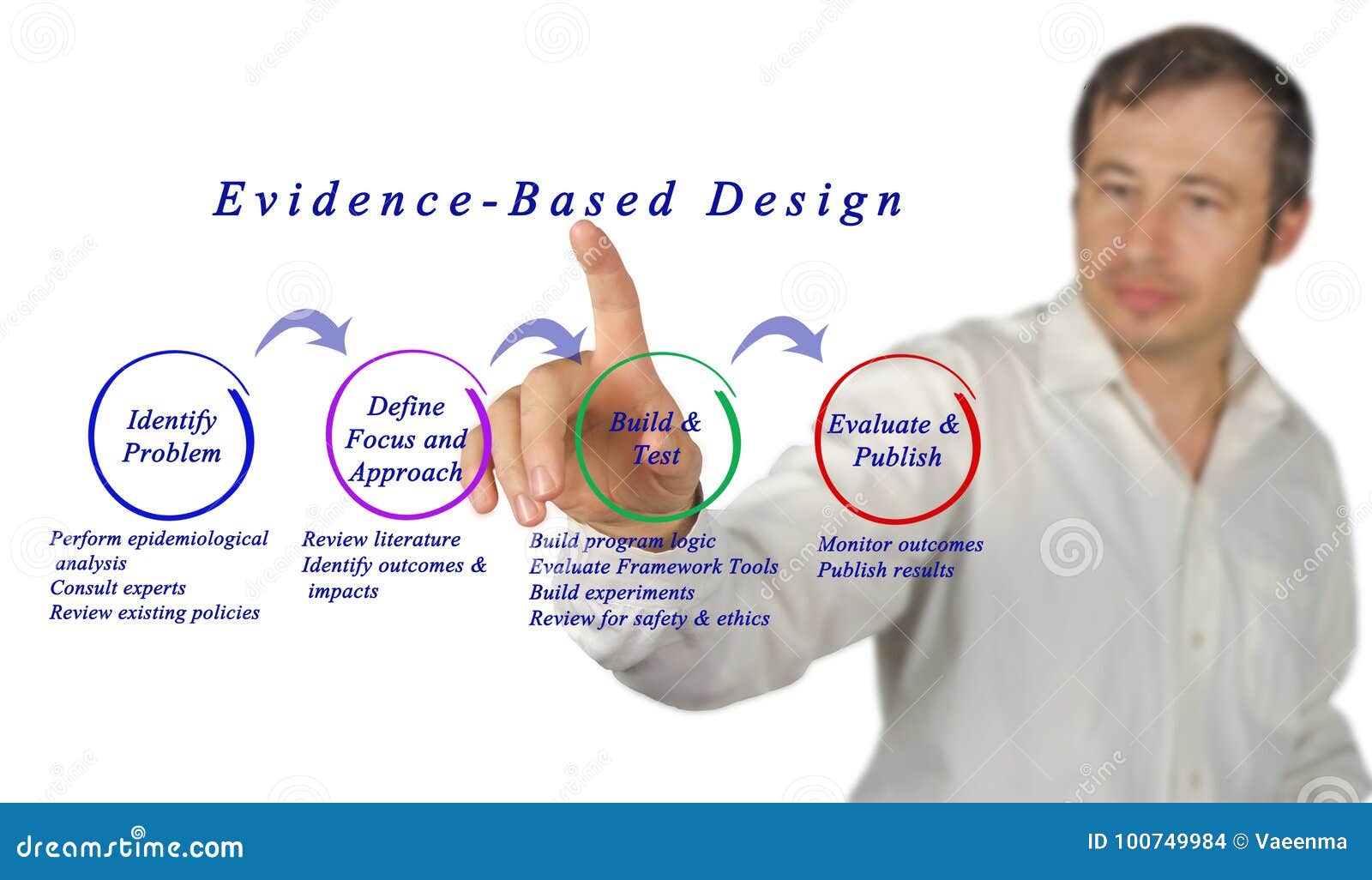 Evidence-Based Design

Identify Problem

Define Focus and Approach

Build & Test

Evaluate & Publish

Perform epidemiological analysis
Consult experts
Review existing policies

Review literature
Identify outcomes & impacts

Build program logic
Evaluate Framework Tools
Build experiments
Review for safety & ethics

Monitor outcomes
Publish results

dreamstime.com

ID 100749984 © Vaeenma